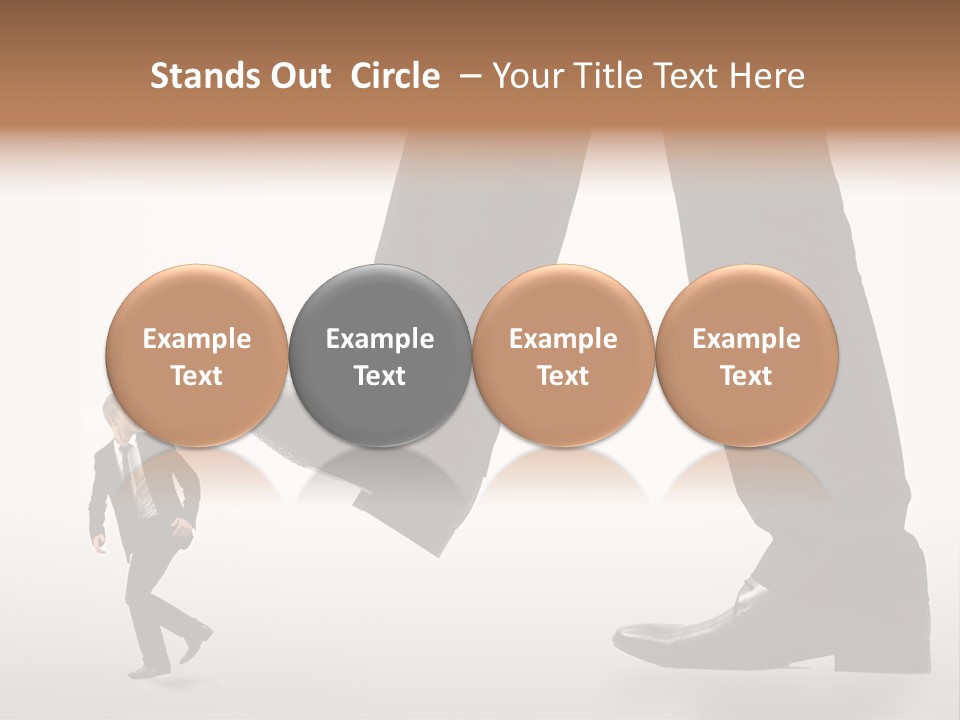 Stands Out Circle – Your Title Text Here

Example Text

Example Text

Example Text

Example Text